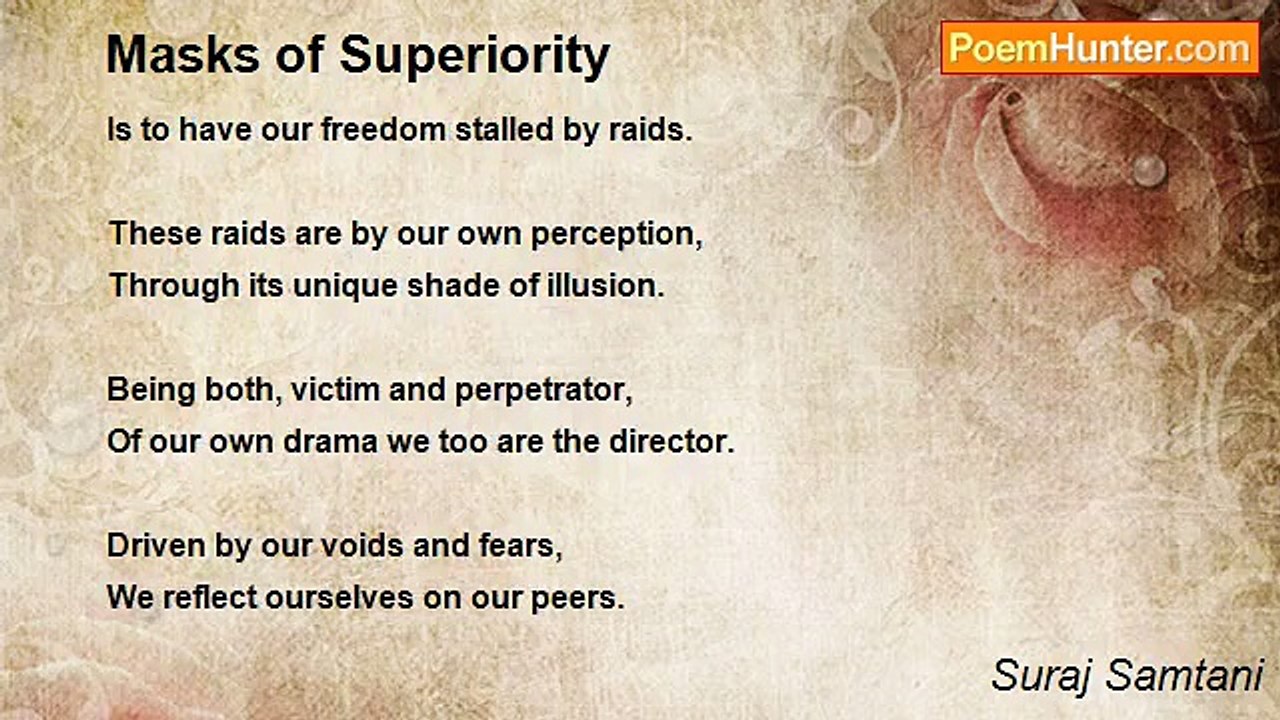 Masks of Superiority

PoemHunter.com

Is to have our freedom stalled by raids.

These raids are by our own perception,
Through its unique shade of illusion.

Being both, victim and perpetrator,
Of our own drama we too are the director.

Driven by our voids and fears,
We reflect ourselves on our peers.

Suraj Samtani